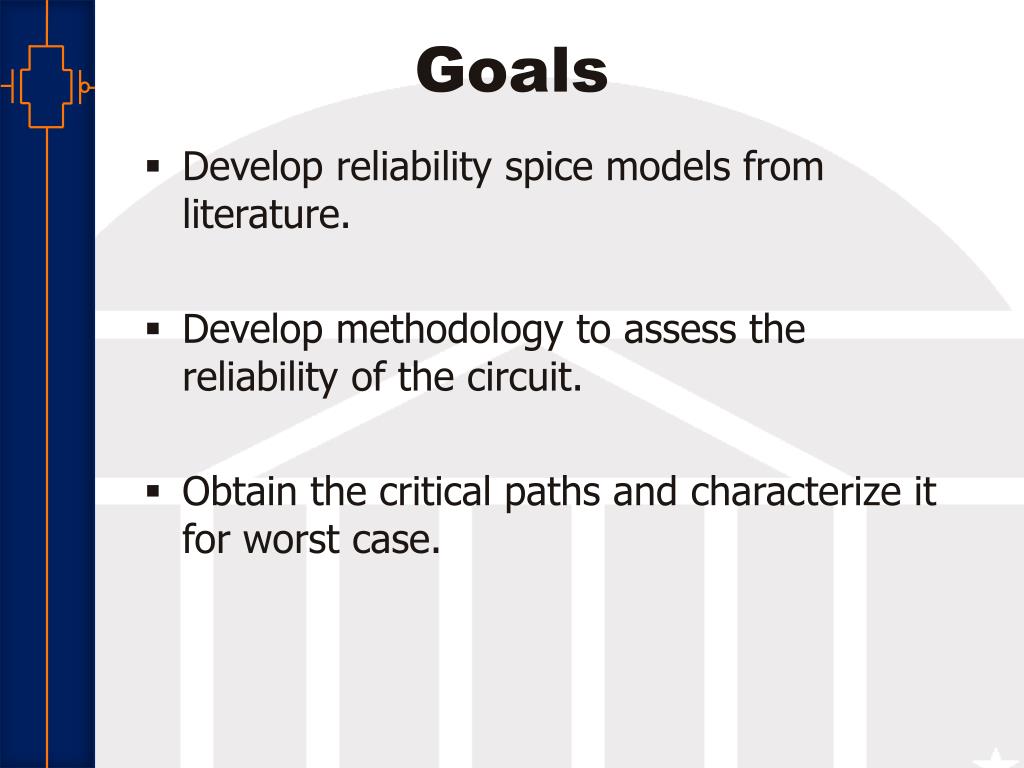 Goals

▪ Develop reliability spice models from literature.

▪ Develop methodology to assess the reliability of the circuit.

▪ Obtain the critical paths and characterize it for worst case.